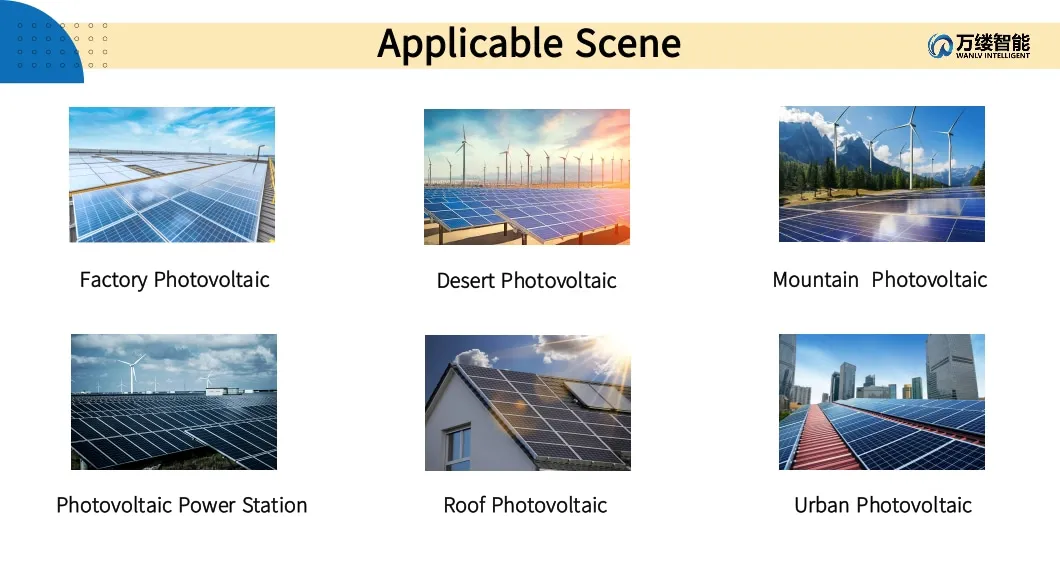 Applicable Scene

万缕智能
WANLV INTELLIGENT

Factory Photovoltaic

Desert Photovoltaic

Mountain Photovoltaic

Photovoltaic Power Station

Roof Photovoltaic

Urban Photovoltaic